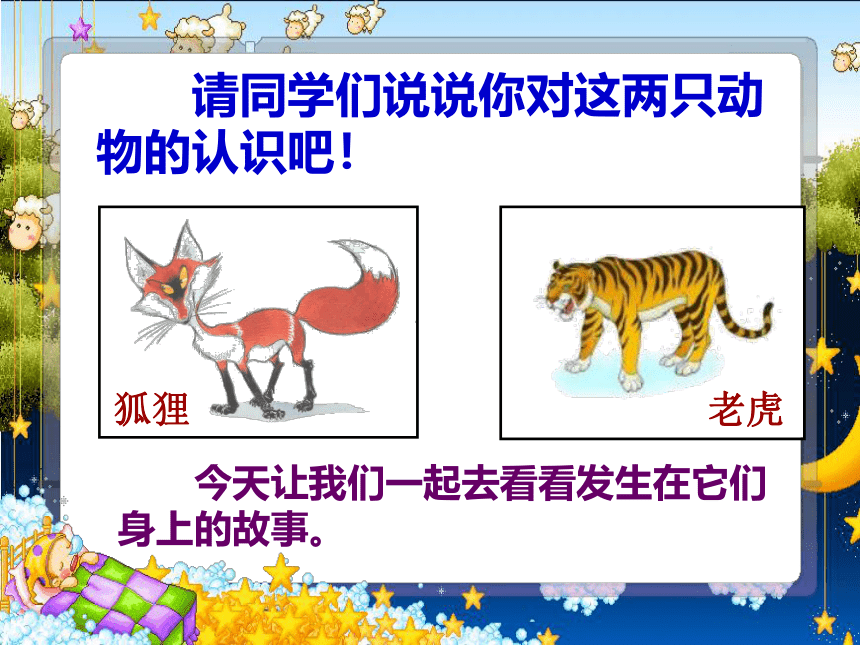 请同学们说说你对这两只动物的认识吧！

狐狸

老虎

今天让我们一起去看看发生在它们身上的故事。